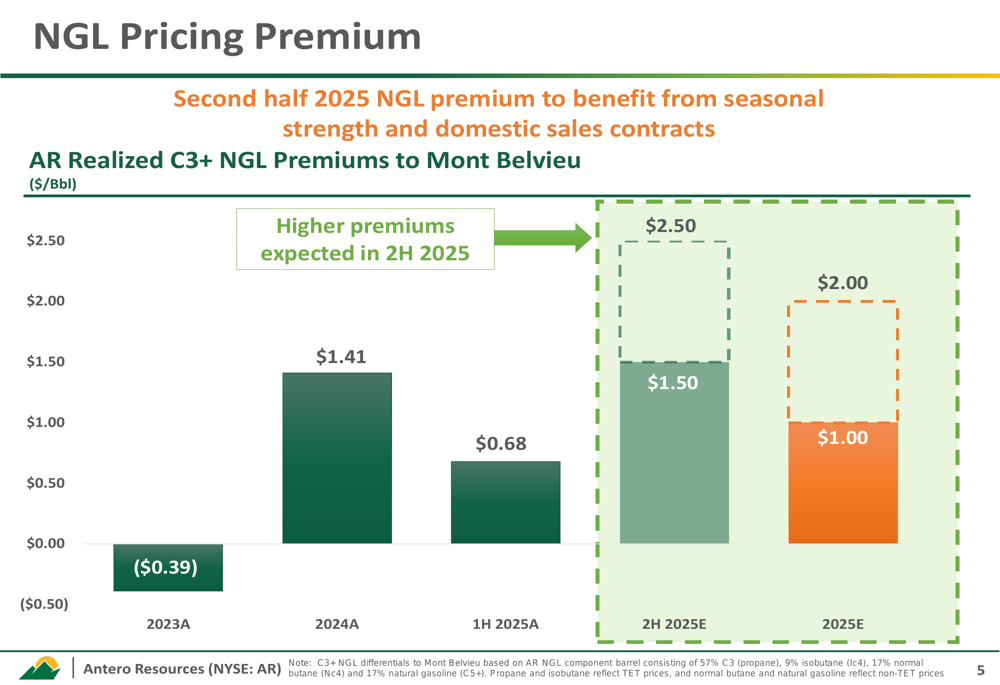 NGL Pricing Premium

Second half 2025 NGL premium to benefit from seasonal strength and domestic sales contracts

AR Realized C3+ NGL Premiums to Mont Belvieu
($/Bbl)

Higher premiums expected in 2H 2025

$2.50
$2.00
$1.50
$1.00
$0.50
$0.00
($0.50)

($0.39)
$1.41
$0.68
$2.50
$1.50
$2.00
$1.00

2023A
2024A
1H 2025A
2H 2025E
2025E

Antero Resources (NYSE: AR)

Note: C3+ NGL differentials to Mont Belvieu based on AR NGL component barrel consisting of 57% C3 (propane), 9% isobutane (Ic4), 17% normal butane (Nc4) and 17% natural gasoline (C5+). Propane and isobutane reflect TET prices, and normal butane and natural gasoline reflect non-TET prices

5